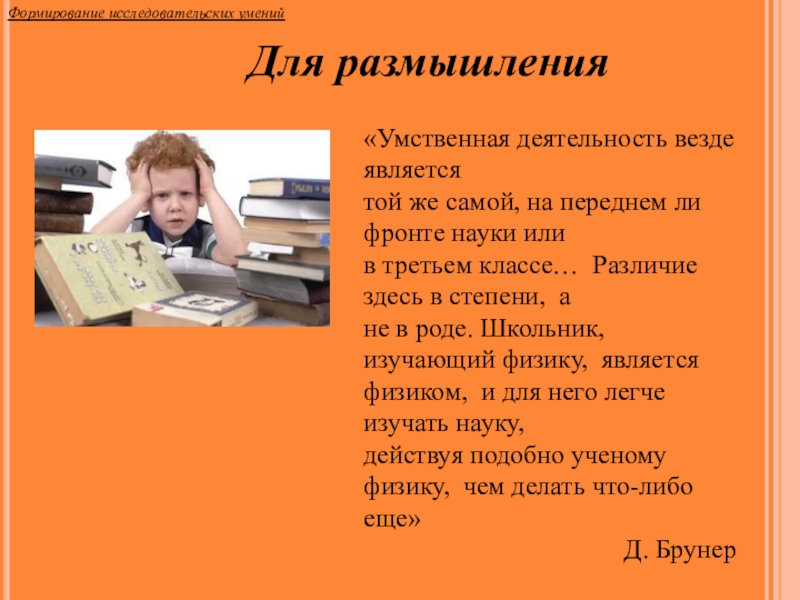 Формирование исследовательских умений

Для размышления

«Умственная деятельность везде является той же самой, на переднем ли фронте науки или в третьем классе… Различие здесь в степени, а не в роде. Школьник, изучающий физику, является физиком, и для него легче изучать науку, действуя подобно ученому физику, чем делать что-либо еще»

Д. Брунер